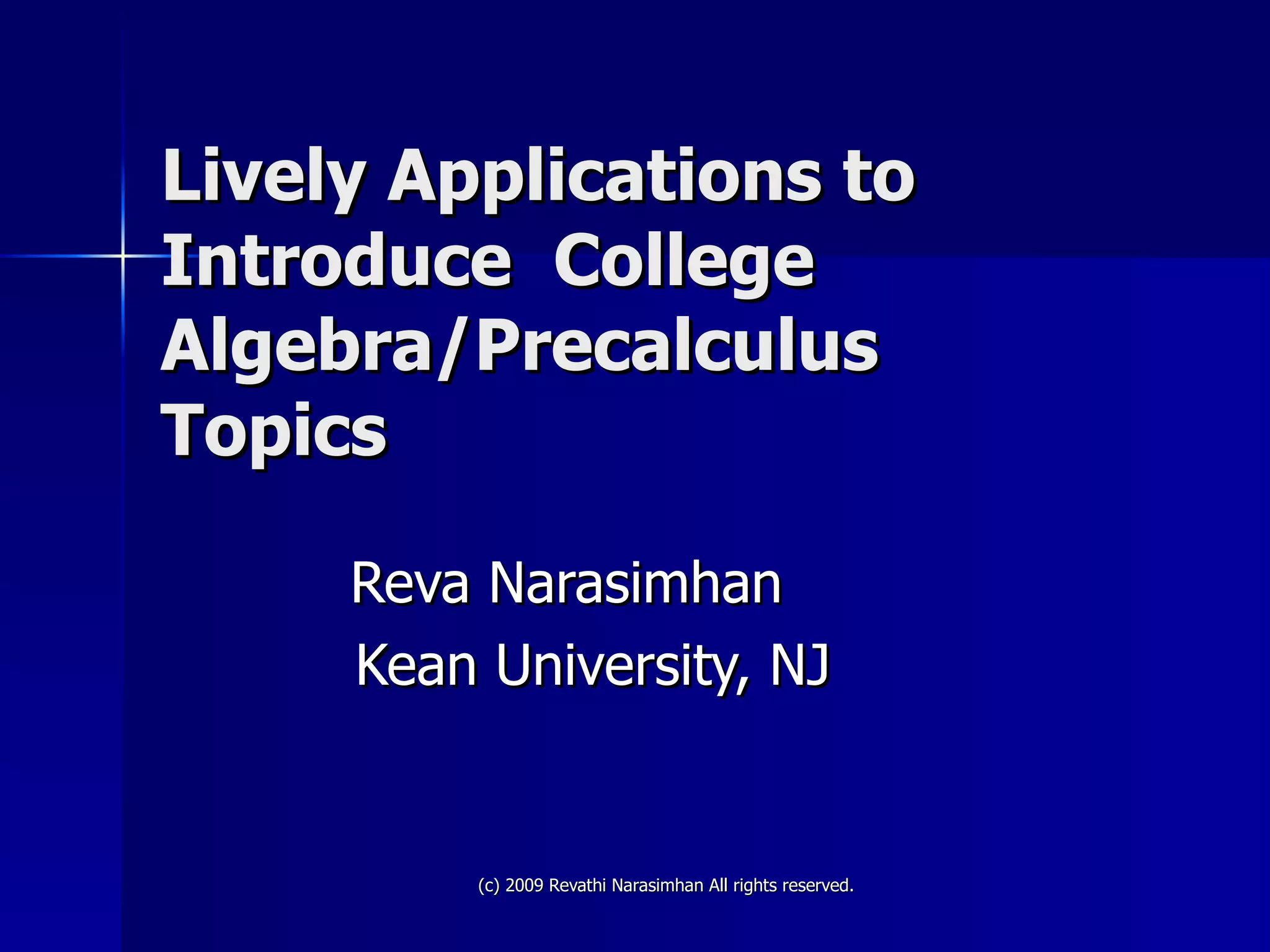 Lively Applications to Introduce College Algebra/Precalculus Topics

Reva Narasimhan

Kean University, NJ

(c) 2009 Revathi Narasimhan All rights reserved.